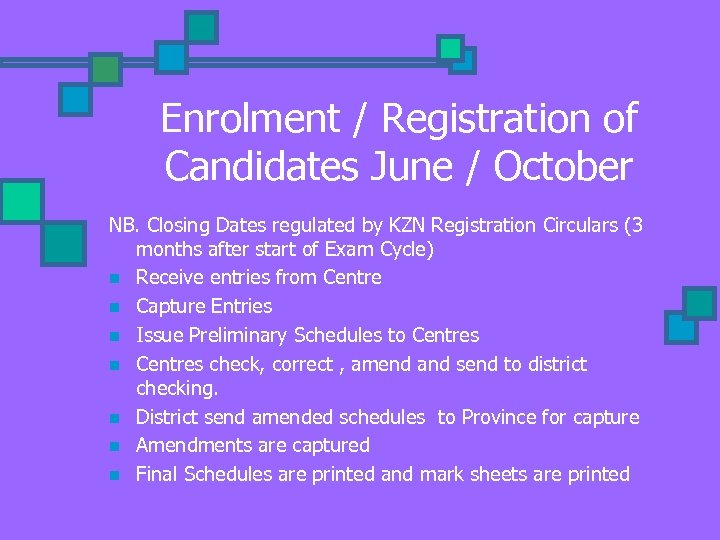 Enrolment / Registration of Candidates June / October

NB. Closing Dates regulated by KZN Registration Circulars (3 months after start of Exam Cycle)

- Receive entries from Centre
- Capture Entries
- Issue Preliminary Schedules to Centres
- Centres check, correct , amend and send to district checking.
- District send amended schedules to Province for capture
- Amendments are captured
- Final Schedules are printed and mark sheets are printed